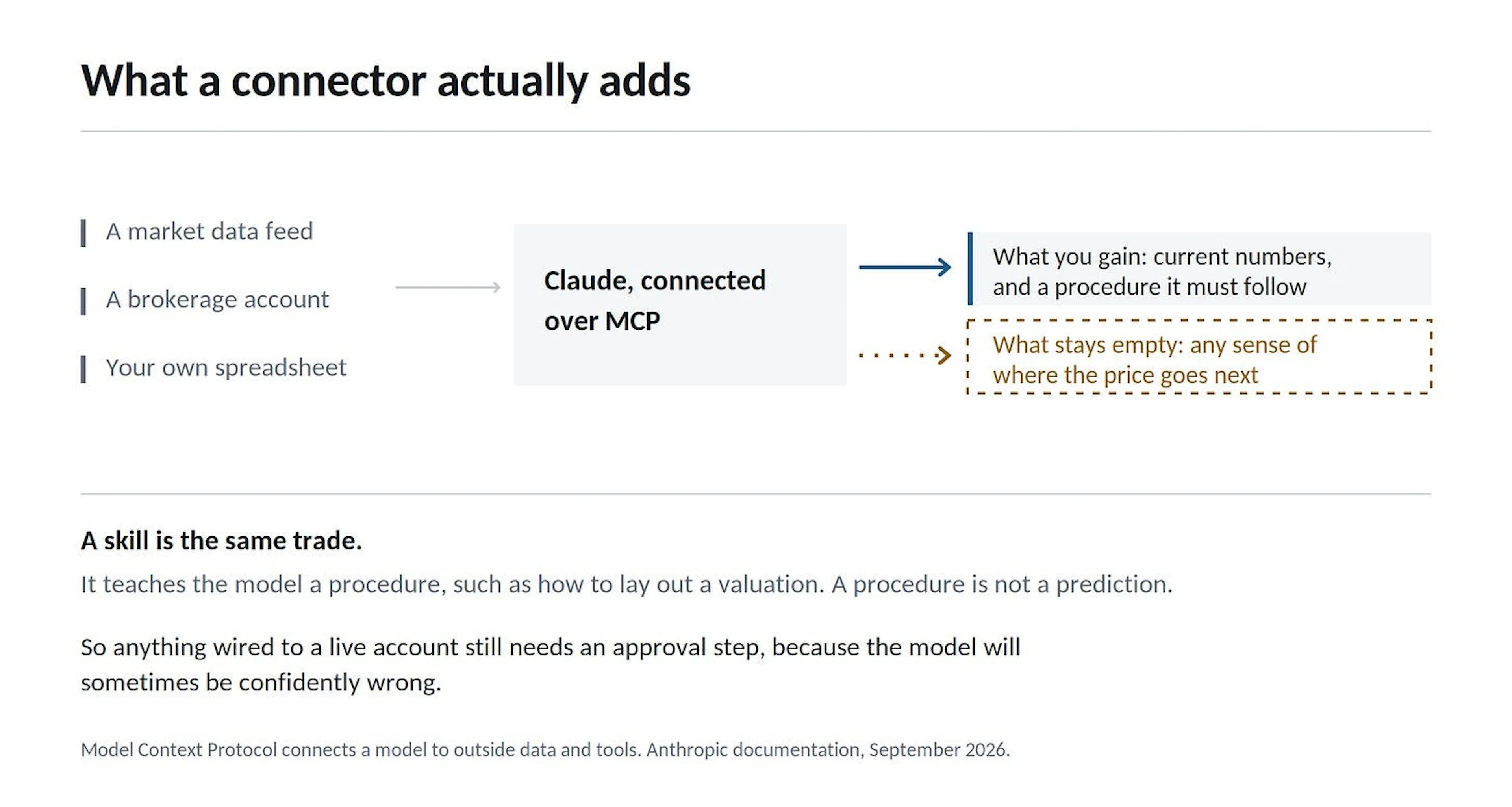 What a connector actually adds

A market data feed

A brokerage account

Your own spreadsheet

Claude, connected over MCP

What you gain: current numbers, and a procedure it must follow

What stays empty: any sense of where the price goes next

A skill is the same trade.

It teaches the model a procedure, such as how to lay out a valuation. A procedure is not a prediction.

So anything wired to a live account still needs an approval step, because the model will sometimes be confidently wrong.

Model Context Protocol connects a model to outside data and tools. Anthropic documentation, September 2026.